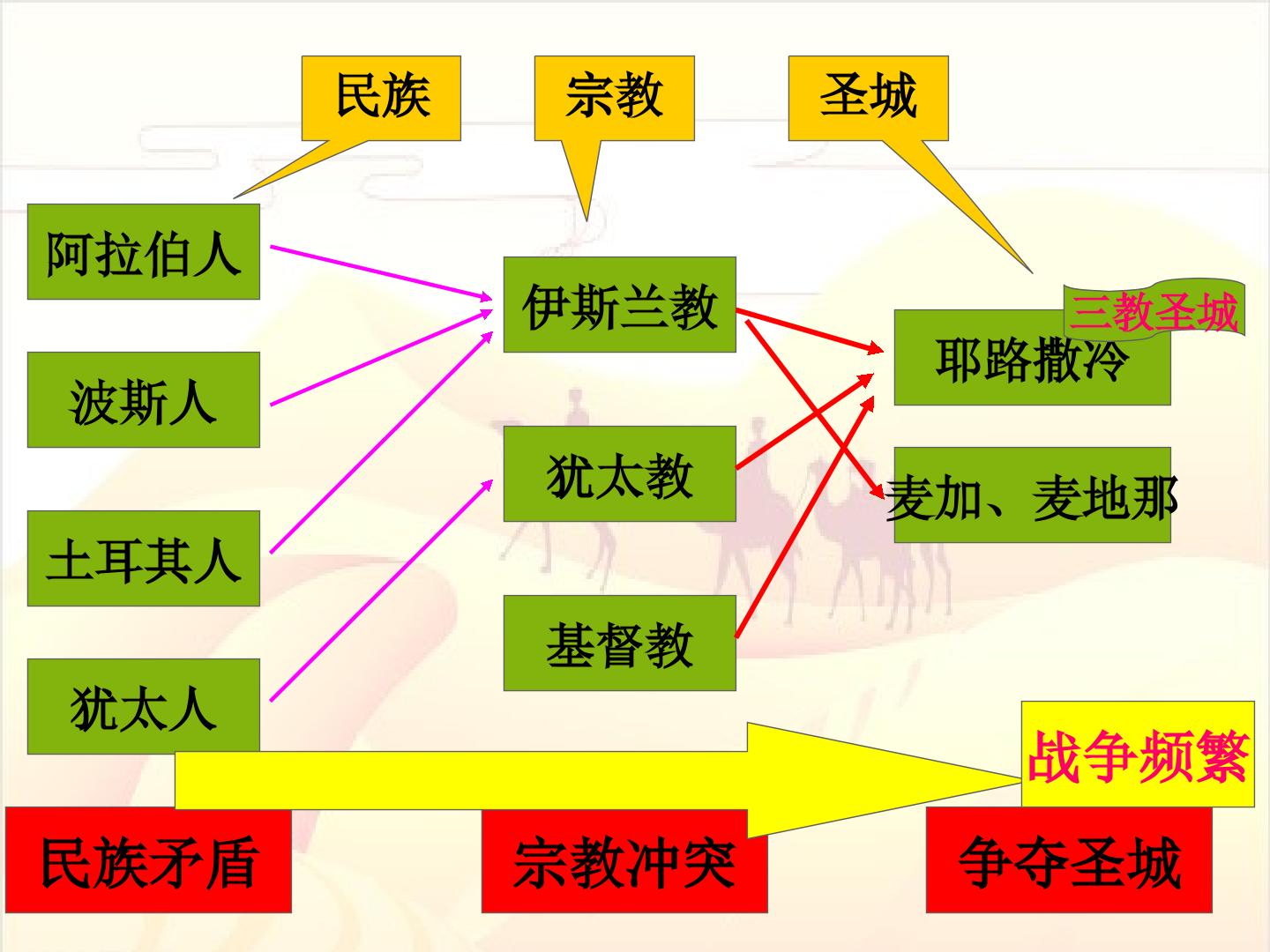 民族

宗教

圣城

阿拉伯人

波斯人

土耳其人

犹太人

伊斯兰教

犹太教

基督教

三教圣城

耶路撒冷

麦加、麦地那

战争频繁

民族矛盾

宗教冲突

争夺圣城